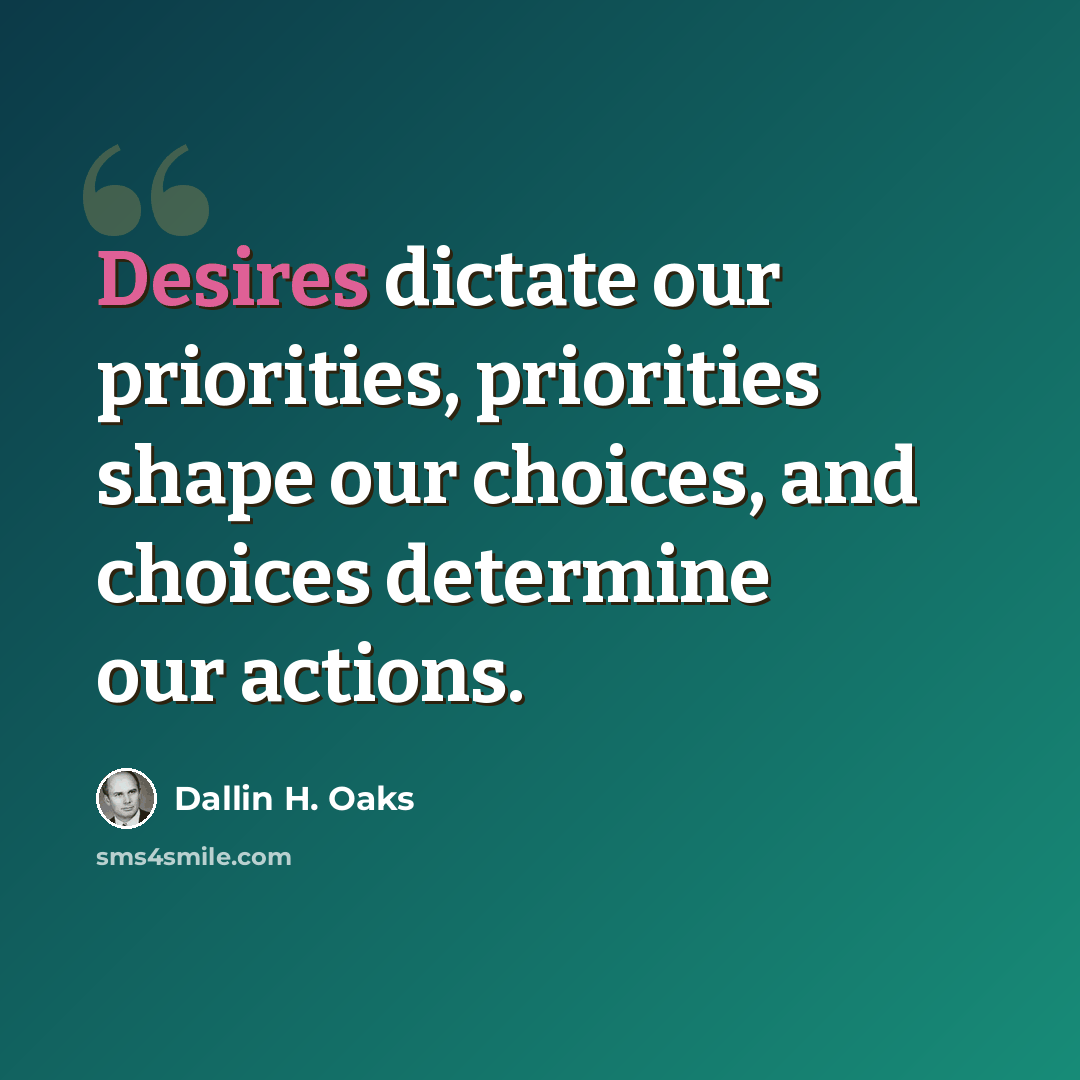 Desires dictate our priorities, priorities shape our choices, and choices determine our actions.

Dallin H. Oaks

sms4smile.com